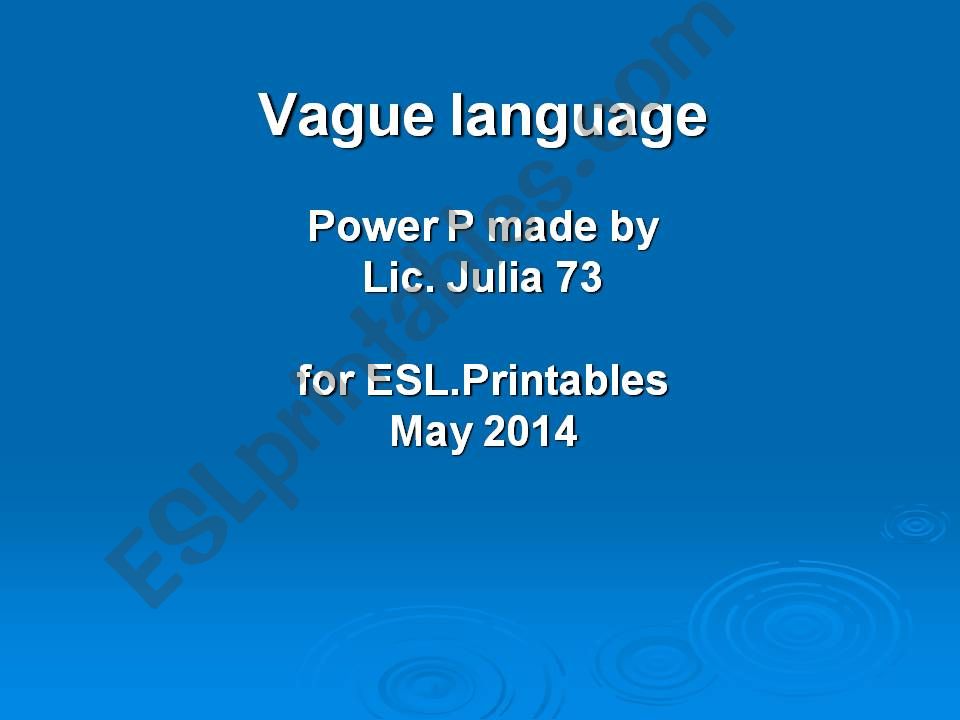 Vague language

Power P made by
Lic. Julia 73

for ESL.Printables
May 2014

ESLprintables.com